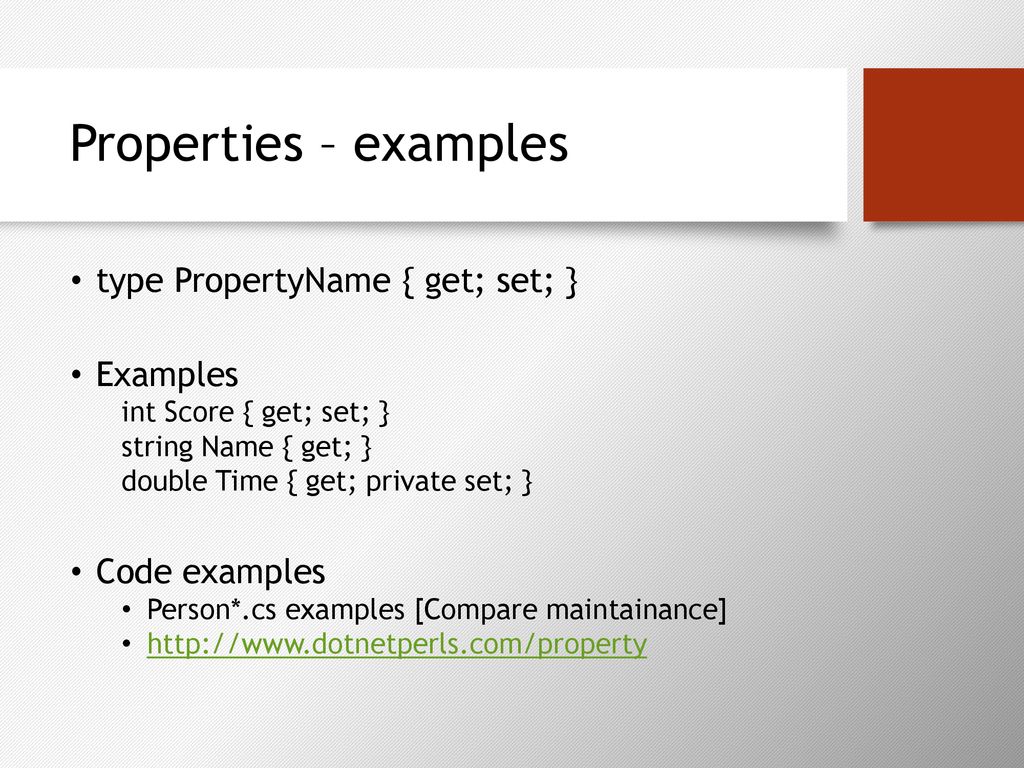 Properties – examples

• type PropertyName { get; set; }

• Examples
int Score { get; set; }
string Name { get; }
double Time { get; private set; }

• Code examples
• Person*.cs examples [Compare maintainance]
• http://www.dotnetperls.com/property